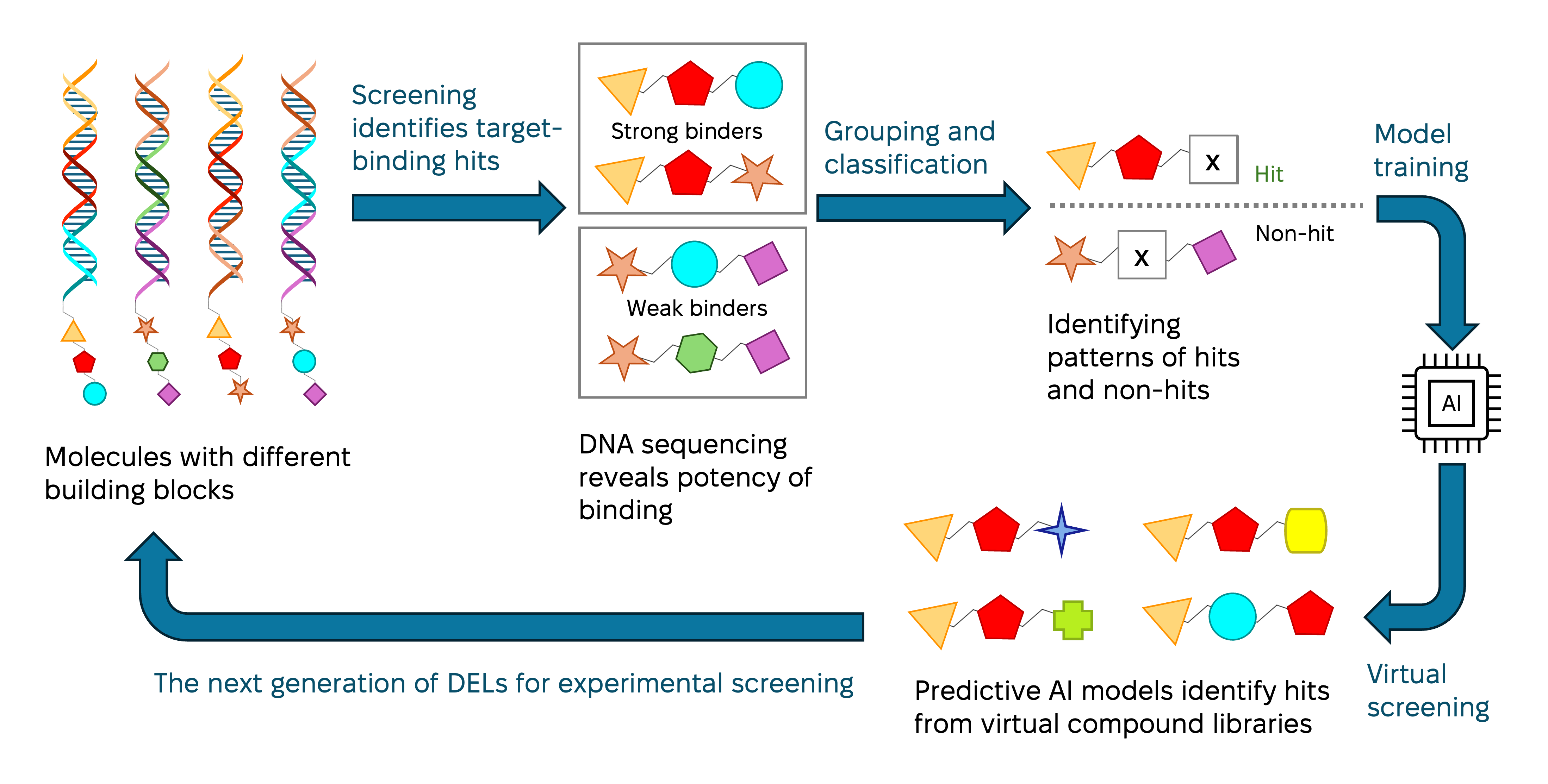 Molecules with different building blocks

Screening identifies target-binding hits

Strong binders

Weak binders

DNA sequencing reveals potency of binding

Grouping and classification

x

Hit

Non-hit

x

Identifying patterns of hits and non-hits

Model training

AI

Virtual screening

Predictive AI models identify hits from virtual compound libraries

The next generation of DELs for experimental screening